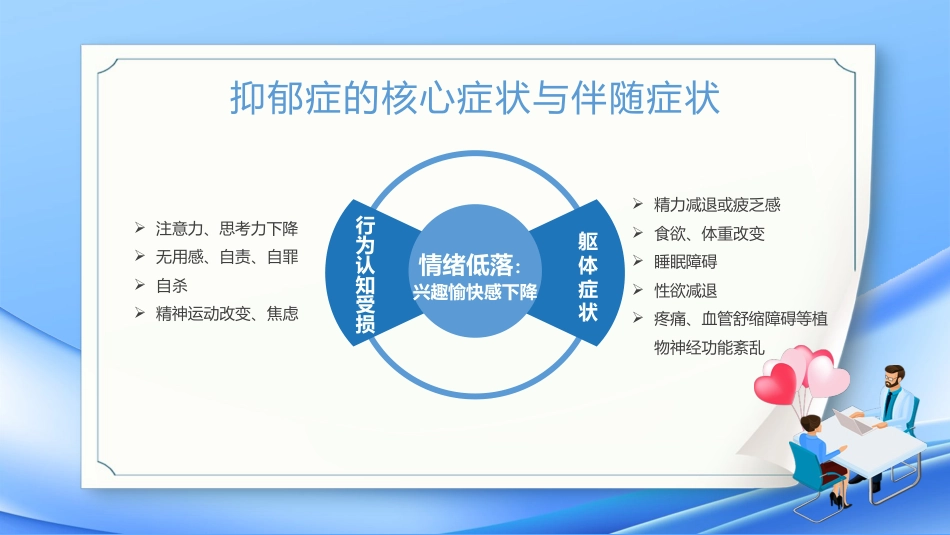 抑郁症的核心症状与伴随症状

➢ 注意力、思考力下降
➢ 无用感、自责、自罪
➢ 自杀
➢ 精神运动改变、焦虑

行为认知受损

情绪低落：
兴趣愉快感下降

躯体症状

➢ 精力减退或疲乏感
➢ 食欲、体重改变
➢ 睡眠障碍
➢ 性欲减退
➢ 疼痛、血管舒缩障碍等植物神经功能紊乱